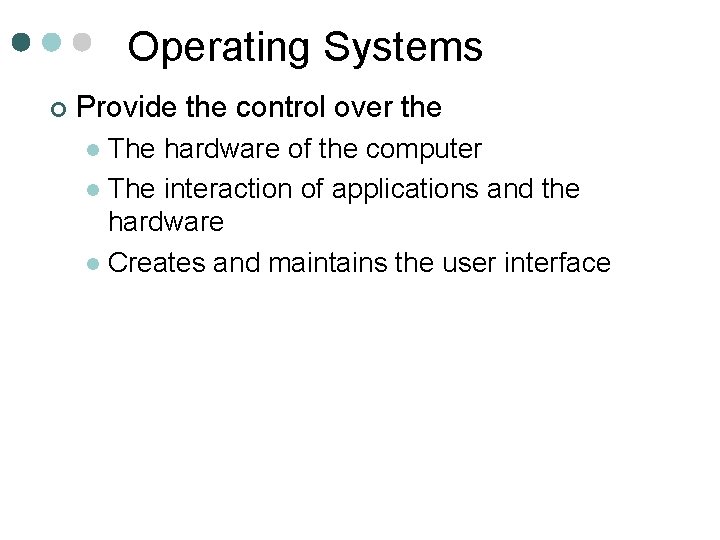 Operating Systems

Provide the control over the

The hardware of the computer

The interaction of applications and the hardware

Creates and maintains the user interface